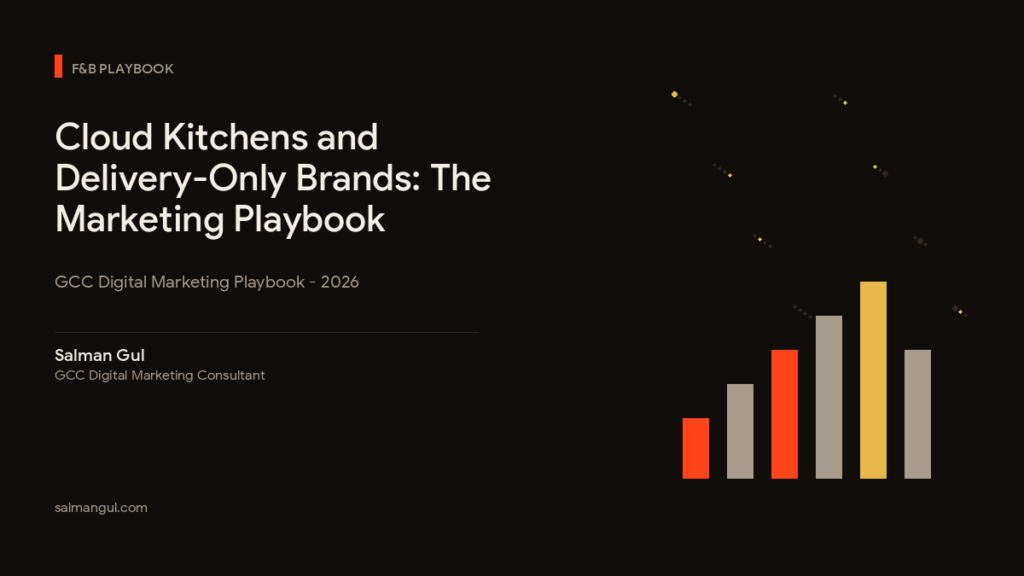 F&B PLAYBOOK

Cloud Kitchens and Delivery-Only Brands: The Marketing Playbook

GCC Digital Marketing Playbook - 2026

Salman Gul
GCC Digital Marketing Consultant

salmangul.com